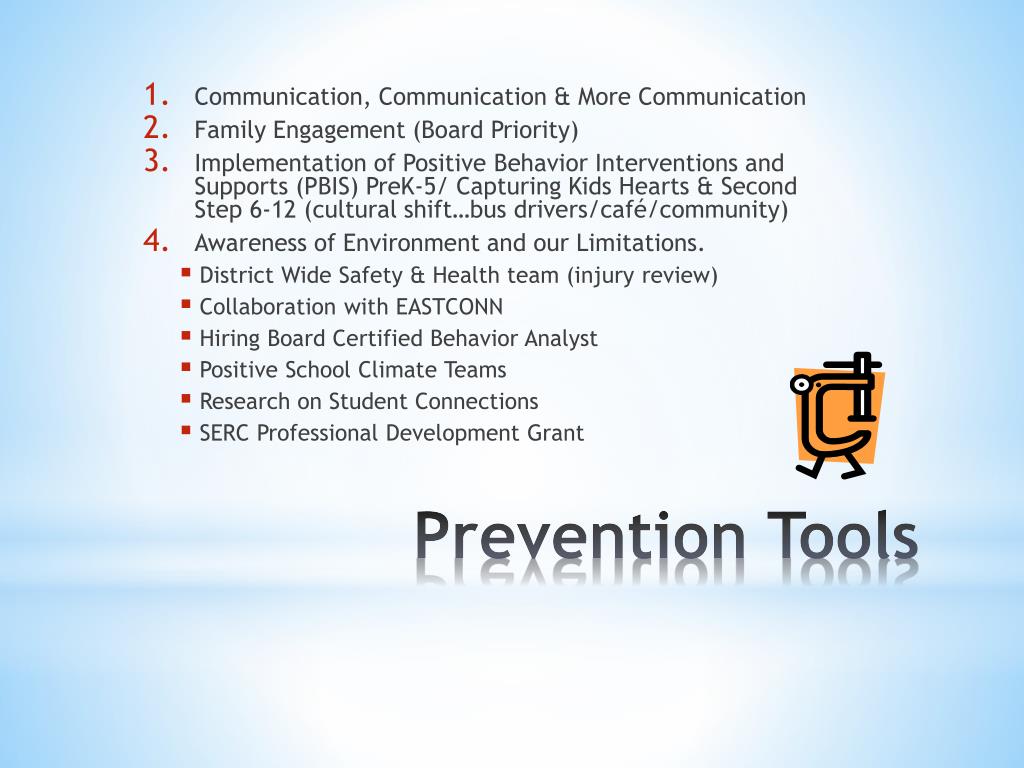 1. Communication, Communication & More Communication
2. Family Engagement (Board Priority)
3. Implementation of Positive Behavior Interventions and Supports (PBIS) PreK-5/ Capturing Kids Hearts & Second Step 6-12 (cultural shift…bus drivers/café/community)
4. Awareness of Environment and our Limitations.
- District Wide Safety & Health team (injury review)
- Collaboration with EASTCONN
- Hiring Board Certified Behavior Analyst
- Positive School Climate Teams
- Research on Student Connections
- SERC Professional Development Grant

Prevention Tools